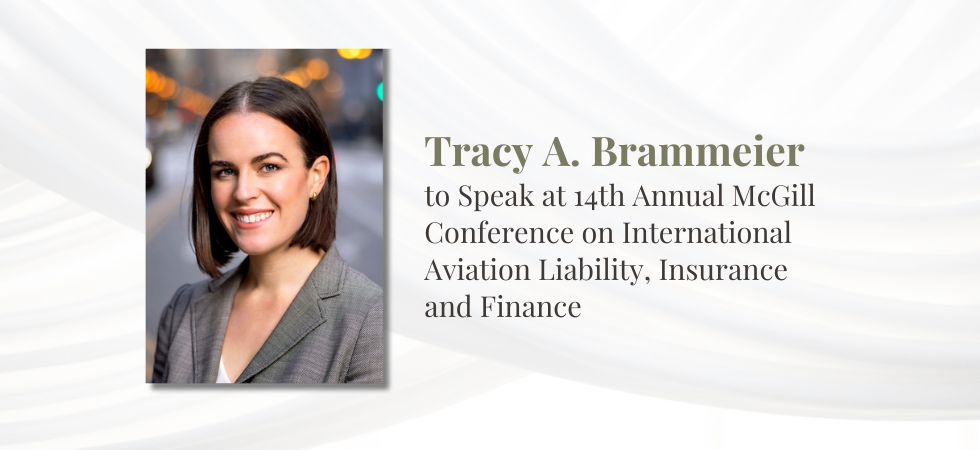 Tracy A. Brammeier

to Speak at 14th Annual McGill Conference on International Aviation Liability, Insurance and Finance